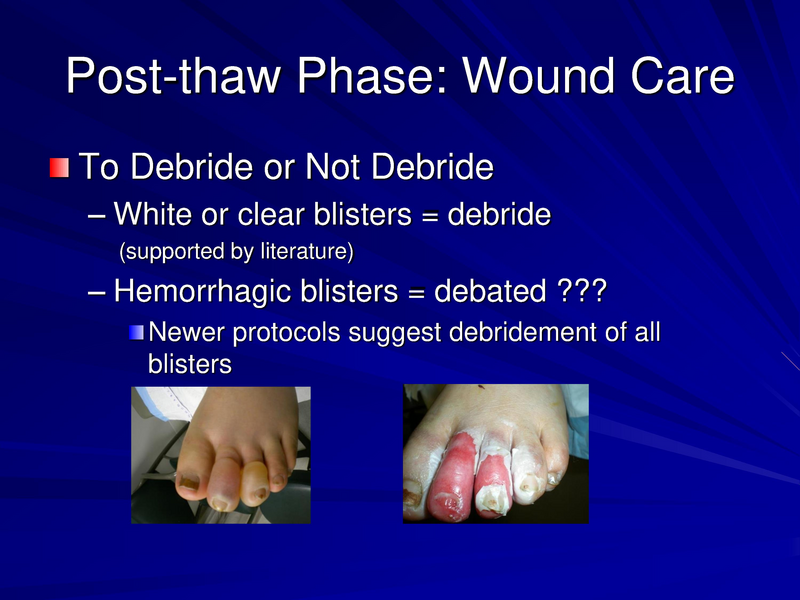 Post-thaw Phase: Wound Care

To Debride or Not Debride

– White or clear blisters = debride (supported by literature)

– Hemorrhagic blisters = debated ???

Newer protocols suggest debridement of all blisters